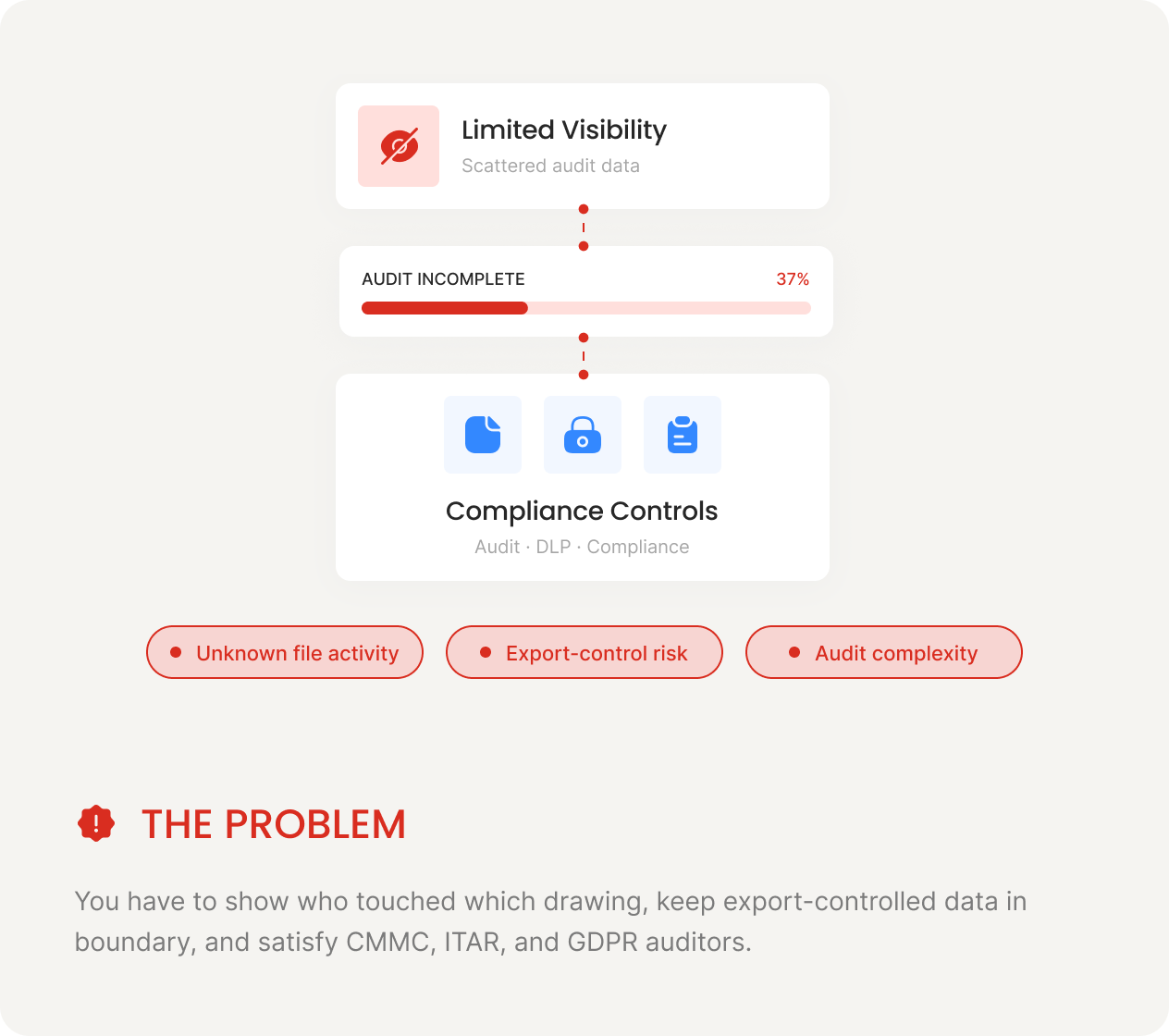 Limited Visibility
Scattered audit data

AUDIT INCOMPLETE 37%

Compliance Controls
Audit · DLP · Compliance

Unknown file activity
Export-control risk
Audit complexity

THE PROBLEM

You have to show who touched which drawing, keep export-controlled data in boundary, and satisfy CMMC, ITAR, and GDPR auditors.